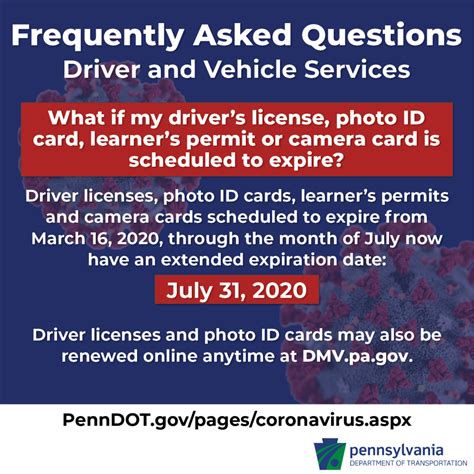 Frequently Asked Questions
Driver and Vehicle Services

What if my driver's license, photo ID card, learner's permit or camera card is scheduled to expire?

Driver licenses, photo ID cards, learner's permits and camera cards scheduled to expire from March 16, 2020, through the month of July now have an extended expiration date:

July 31, 2020

Driver licenses and photo ID cards may also be renewed online anytime at DMV.pa.gov.

PennDOT.gov/pages/coronavirus.aspx

pennsylvania
DEPARTMENT OF TRANSPORTATION